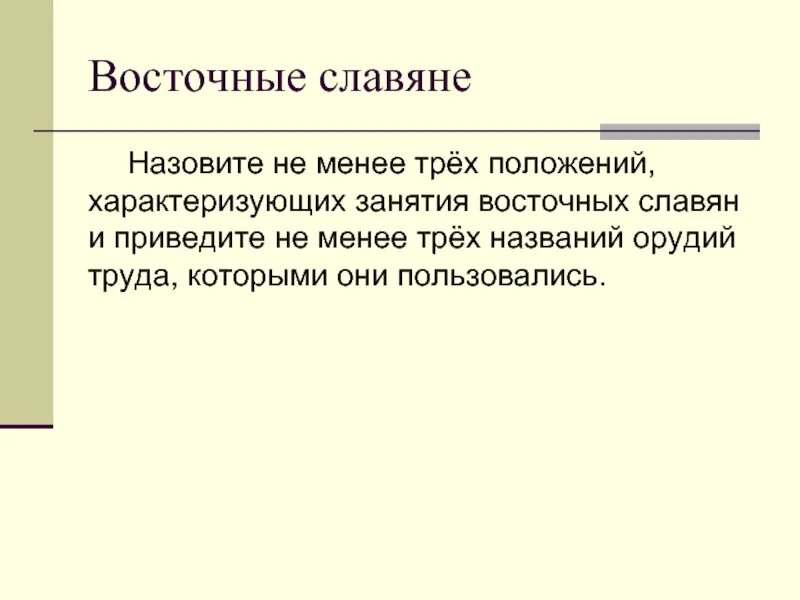 Восточные славяне

Назовите не менее трёх положений, характеризующих занятия восточных славян и приведите не менее трёх названий орудий труда, которыми они пользовались.